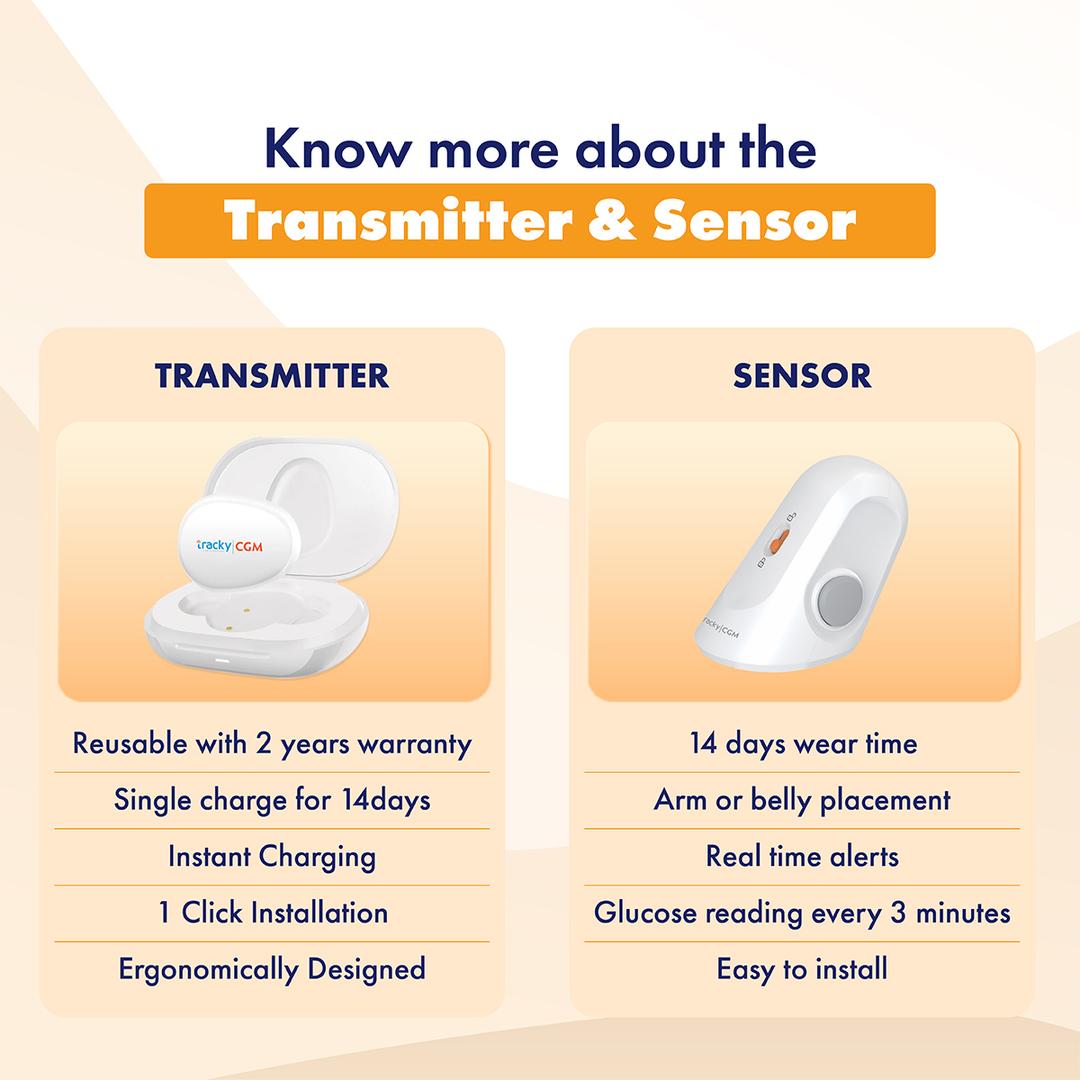 Know more about the
Transmitter & Sensor

TRANSMITTER

tracky|CGM

Reusable with 2 years warranty
Single charge for 14days
Instant Charging
1 Click Installation
Ergonomically Designed

SENSOR

tracky|CGM

14 days wear time
Arm or belly placement
Real time alerts
Glucose reading every 3 minutes
Easy to install